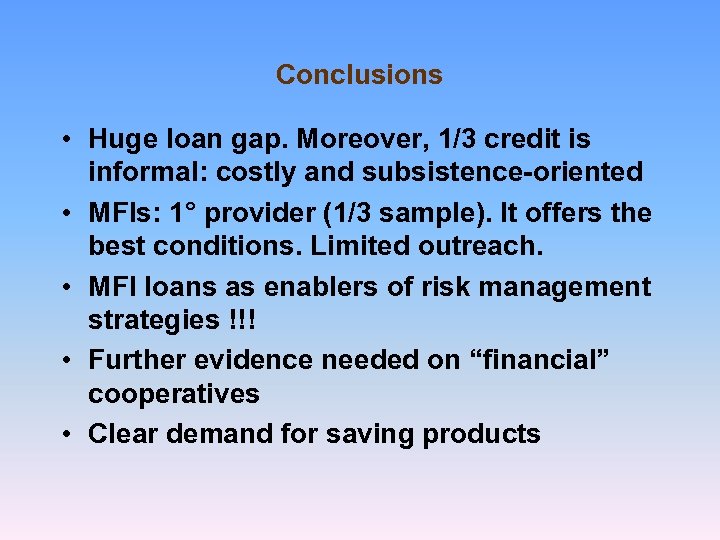 Conclusions

• Huge loan gap. Moreover, 1/3 credit is informal: costly and subsistence-oriented

• MFIs: 1° provider (1/3 sample). It offers the best conditions. Limited outreach.

• MFI loans as enablers of risk management strategies !!!

• Further evidence needed on “financial” cooperatives

• Clear demand for saving products